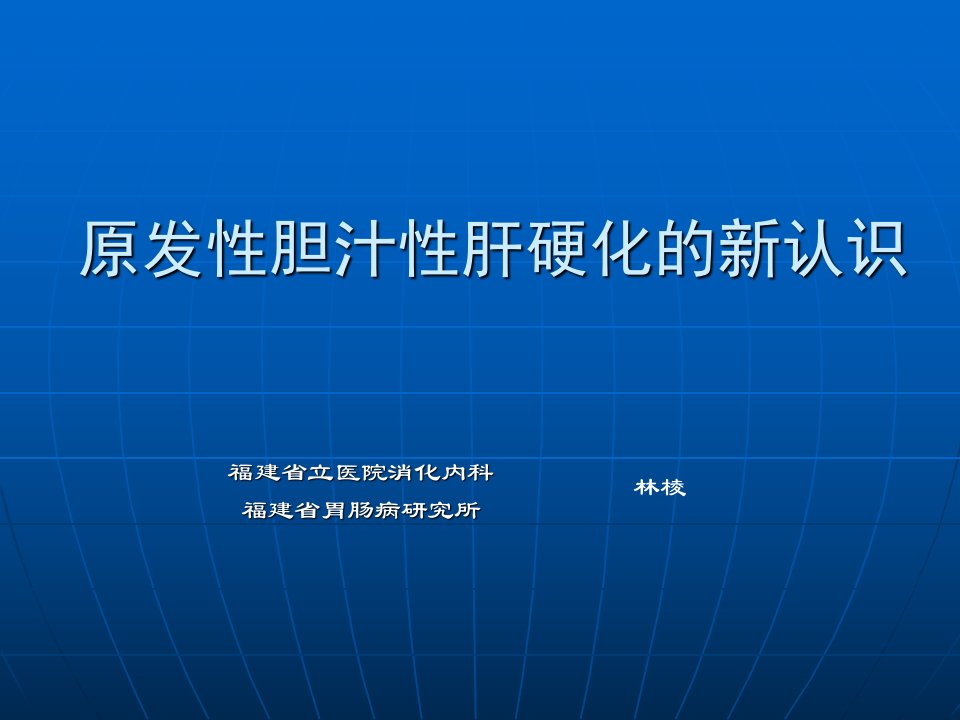 原发性胆汁性肝硬化的新认识

福建省立医院消化内科
福建省胃肠病研究所

林棱